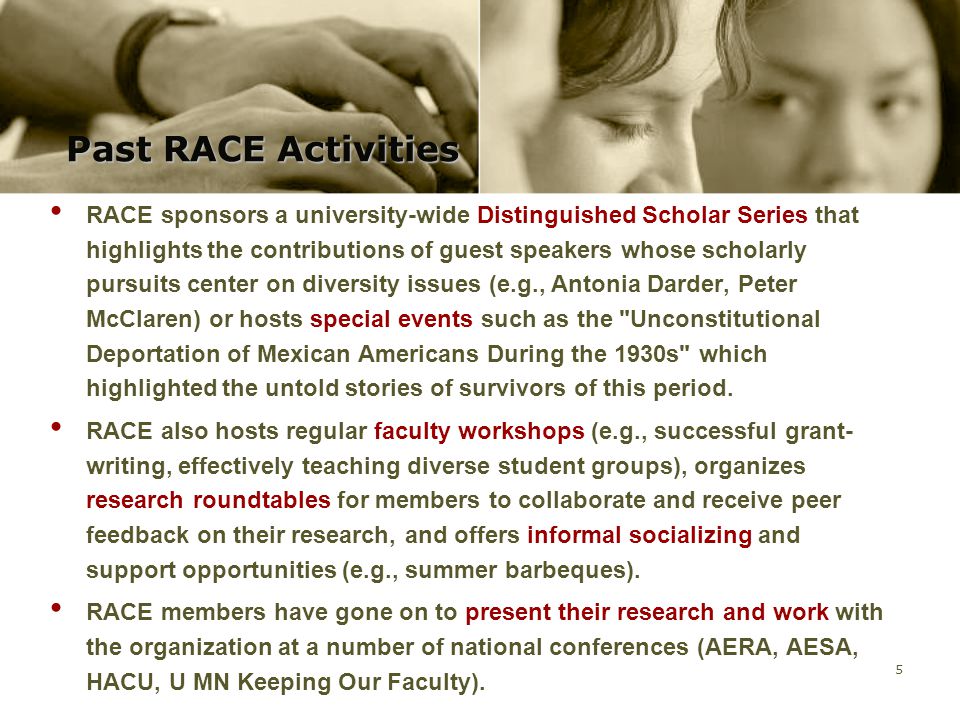 Past RACE Activities

• RACE sponsors a university-wide Distinguished Scholar Series that highlights the contributions of guest speakers whose scholarly pursuits center on diversity issues (e.g., Antonia Darder, Peter McClaren) or hosts special events such as the "Unconstitutional Deportation of Mexican Americans During the 1930s" which highlighted the untold stories of survivors of this period.

• RACE also hosts regular faculty workshops (e.g., successful grant-writing, effectively teaching diverse student groups), organizes research roundtables for members to collaborate and receive peer feedback on their research, and offers informal socializing and support opportunities (e.g., summer barbeques).

• RACE members have gone on to present their research and work with the organization at a number of national conferences (AERA, AESA, HACU, U MN Keeping Our Faculty).

5